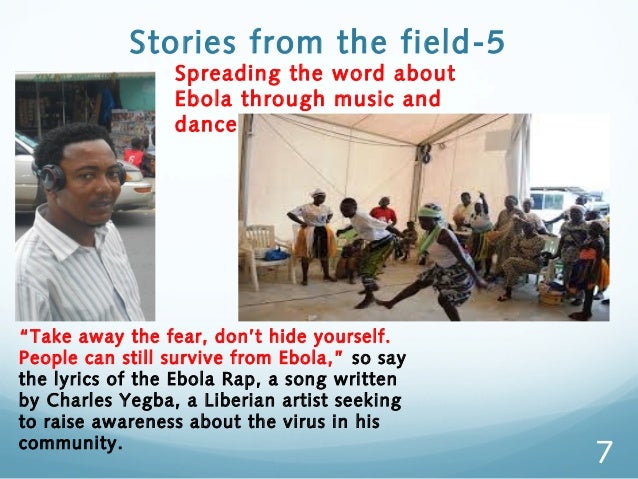 Stories from the field-5

Spreading the word about Ebola through music and dance

"Take away the fear, don't hide yourself. People can still survive from Ebola," so say the lyrics of the Ebola Rap, a song written by Charles Yegba, a Liberian artist seeking to raise awareness about the virus in his community.

7